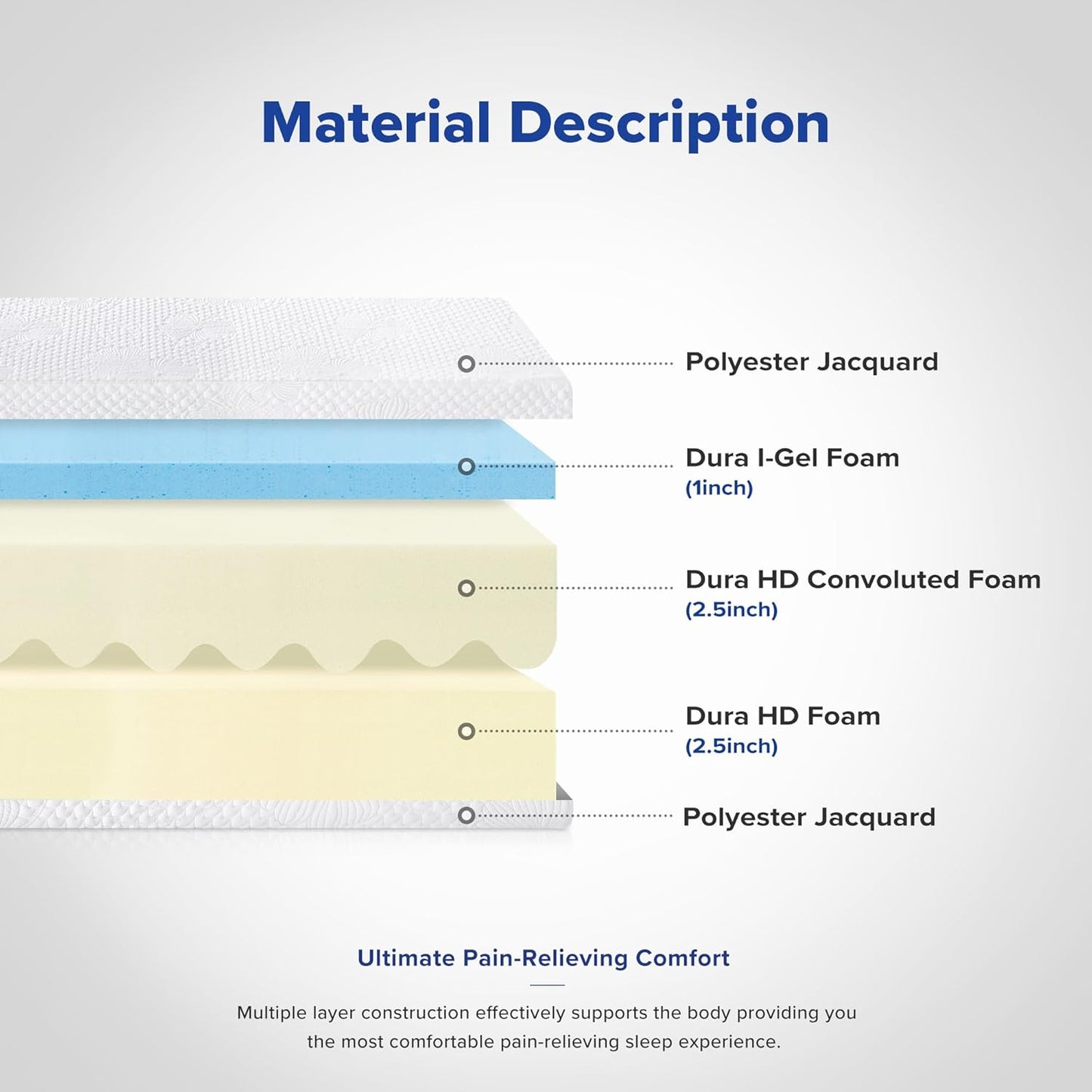 Material Description

Polyester Jacquard

Dura I-Gel Foam
(1inch)

Dura HD Convoluted Foam
(2.5inch)

Dura HD Foam
(2.5inch)

Polyester Jacquard

Ultimate Pain-Relieving Comfort

Multiple layer construction effectively supports the body providing you the most comfortable pain-relieving sleep experience.